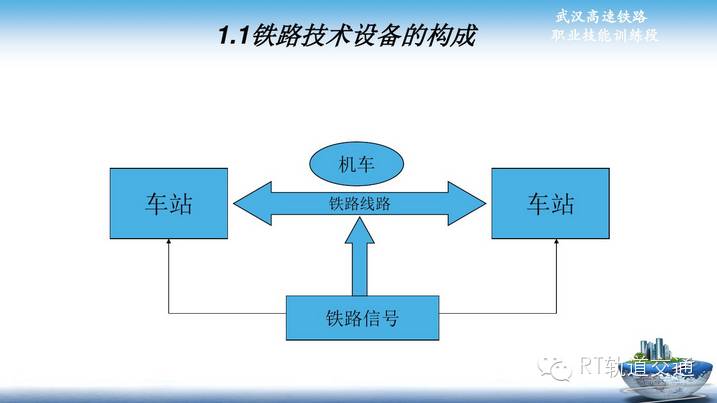 1.1铁路技术设备的构成

武汉高速铁路
职业技能训练段

机车

车站

铁路线路

车站

铁路信号

RT轨道交通